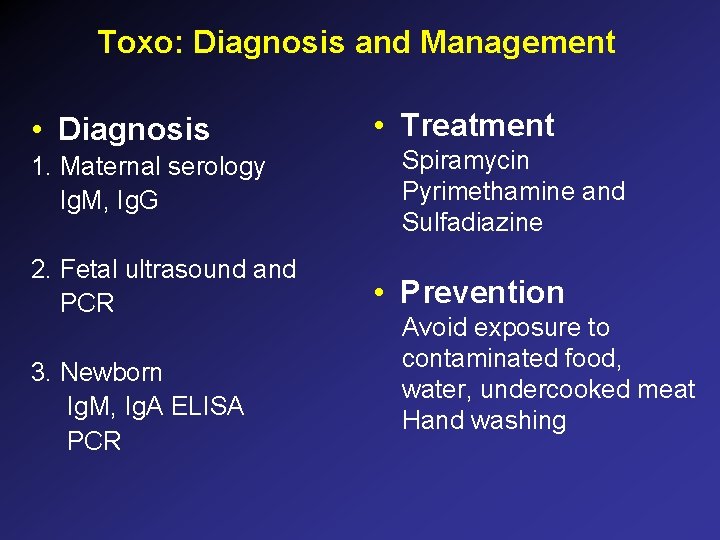 Toxo: Diagnosis and Management

• Diagnosis
1. Maternal serology
IgM, IgG

2. Fetal ultrasound and PCR

3. Newborn
IgM, IgA ELISA
PCR

• Treatment
Spiramycin
Pyrimethamine and Sulfadiazine

• Prevention
Avoid exposure to contaminated food, water, undercooked meat
Hand washing